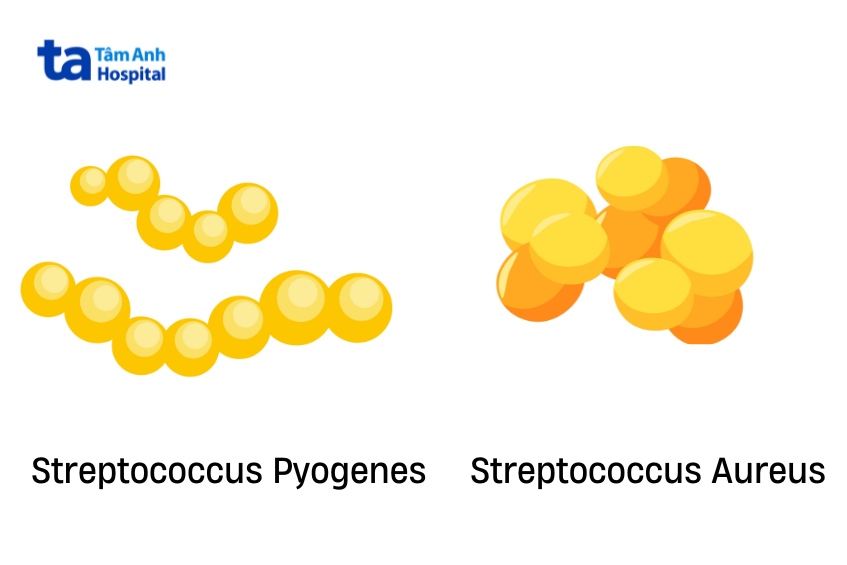 ta Tâm Anh Hospital

Streptococcus Pyogenes

Streptococcus Aureus